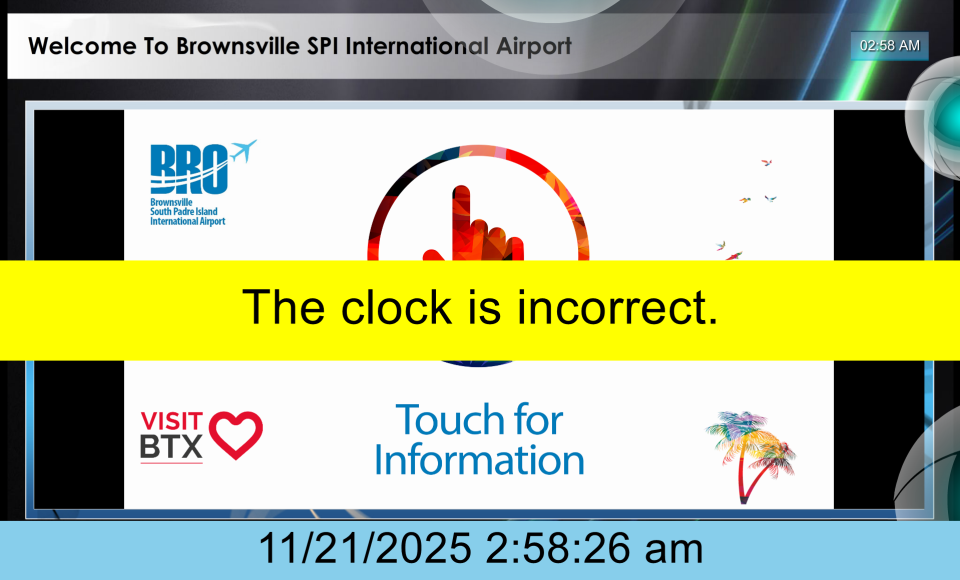 Welcome To Brownsville SPI International Airport

02:58 AM

BRO
Brownsville
South Padre Island
International Airport

The clock is incorrect.

VISIT
BTX

Touch for Information

11/21/2025 2:58:26 am